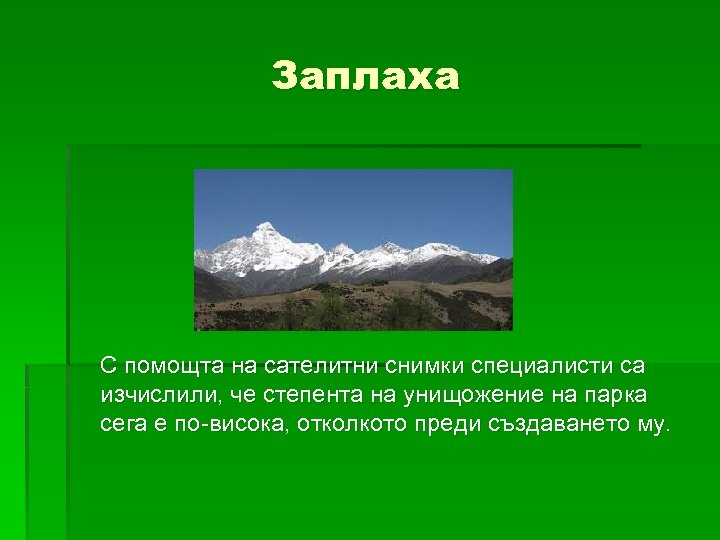 Заплаха

С помощта на сателитни снимки специалисти са изчислили, че степента на унищожение на парка сега е по-висока, отколкото преди създаването му.